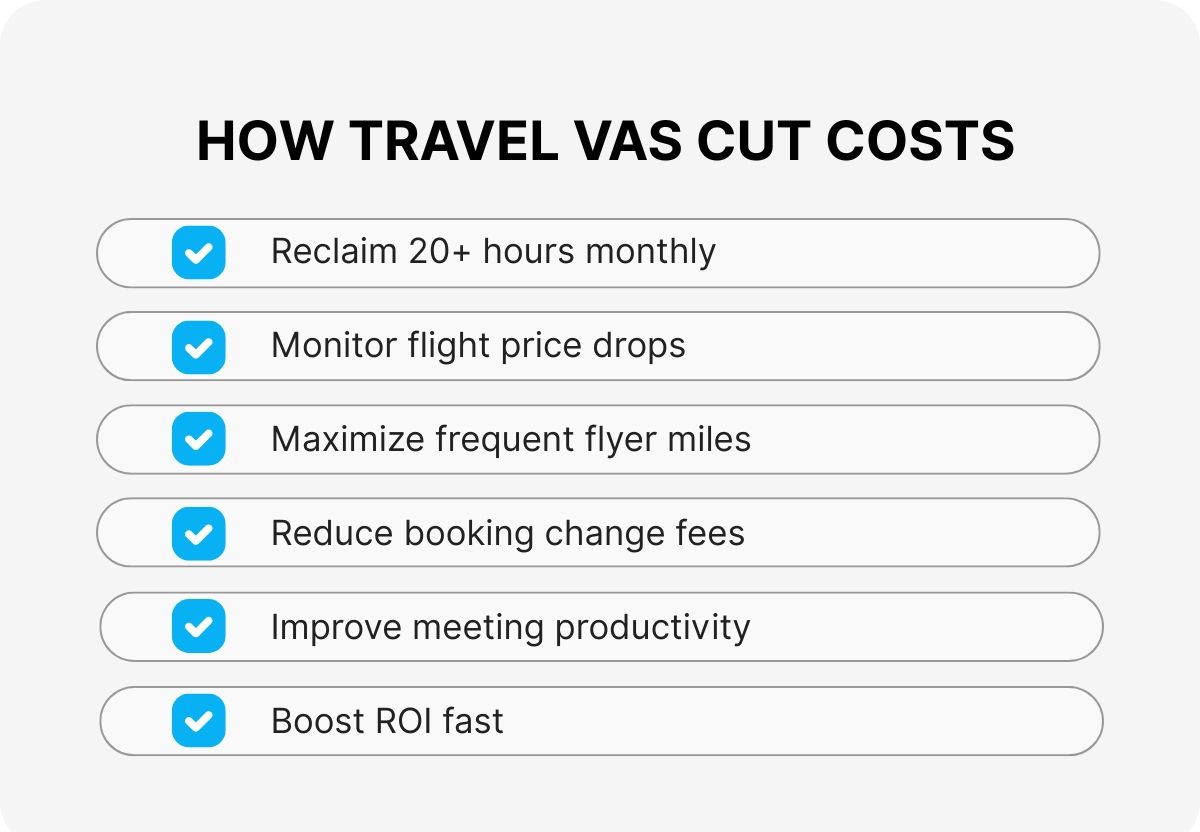 HOW TRAVEL VAS CUT COSTS

Reclaim 20+ hours monthly

Monitor flight price drops

Maximize frequent flyer miles

Reduce booking change fees

Improve meeting productivity

Boost ROI fast